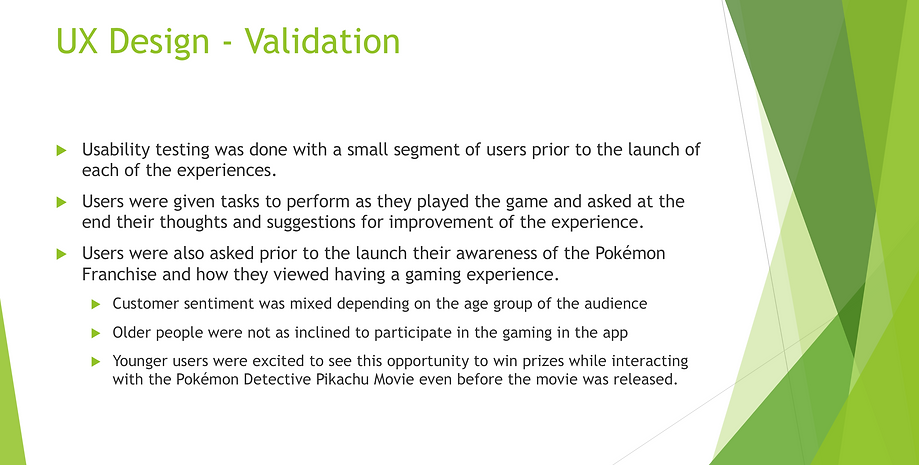 UX Design - Validation

Usability testing was done with a small segment of users prior to the launch of each of the experiences.

Users were given tasks to perform as they played the game and asked at the end their thoughts and suggestions for improvement of the experience.

Users were also asked prior to the launch their awareness of the Pokémon Franchise and how they viewed having a gaming experience.

Customer sentiment was mixed depending on the age group of the audience

Older people were not as inclined to participate in the gaming in the app

Younger users were excited to see this opportunity to win prizes while interacting with the Pokémon Detective Pikachu Movie even before the movie was released.